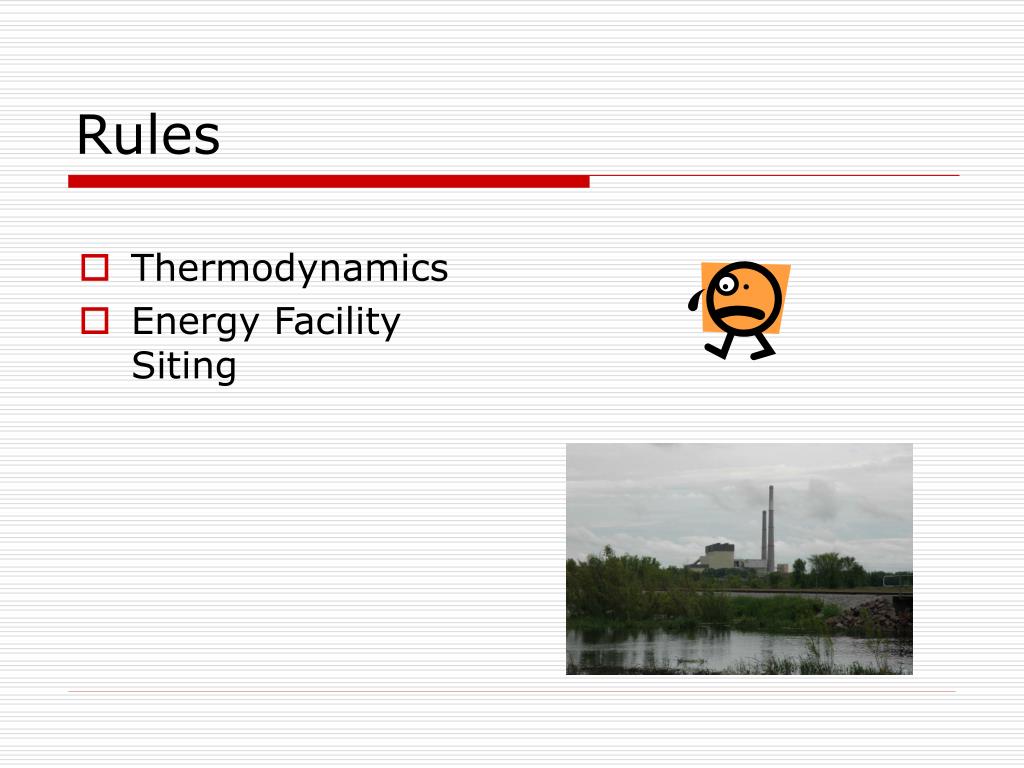 Rules

Thermodynamics
Energy Facility Siting